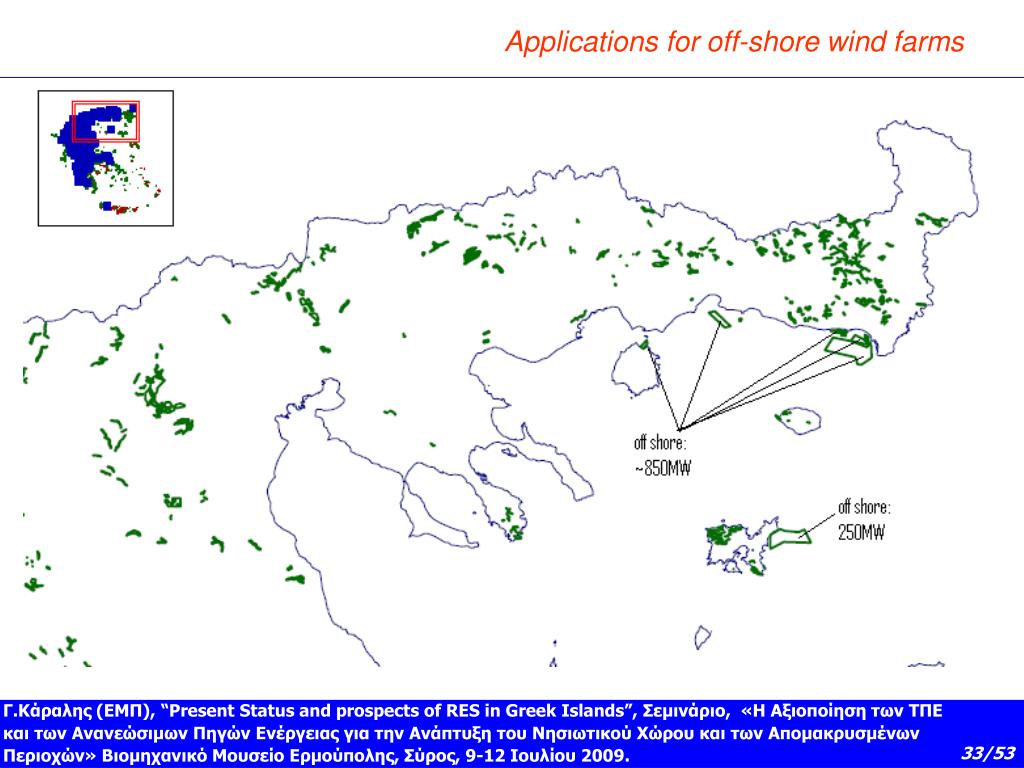 Applications for off-shore wind farms

off shore:
~850MW

off shore:
250MW

Γ.Κάραλης (ΕΜΠ), “Present Status and prospects of RES in Greek Islands”, Σεμινάριο, «Η Αξιοποίηση των ΤΠΕ και των Ανανεώσιμων Πηγών Ενέργειας για την Ανάπτυξη του Νησιωτικού Χώρου και των Απομακρυσμένων Περιοχών» Βιομηχανικό Μουσείο Ερμούπολης, Σύρος, 9-12 Ιουλίου 2009.

33/53